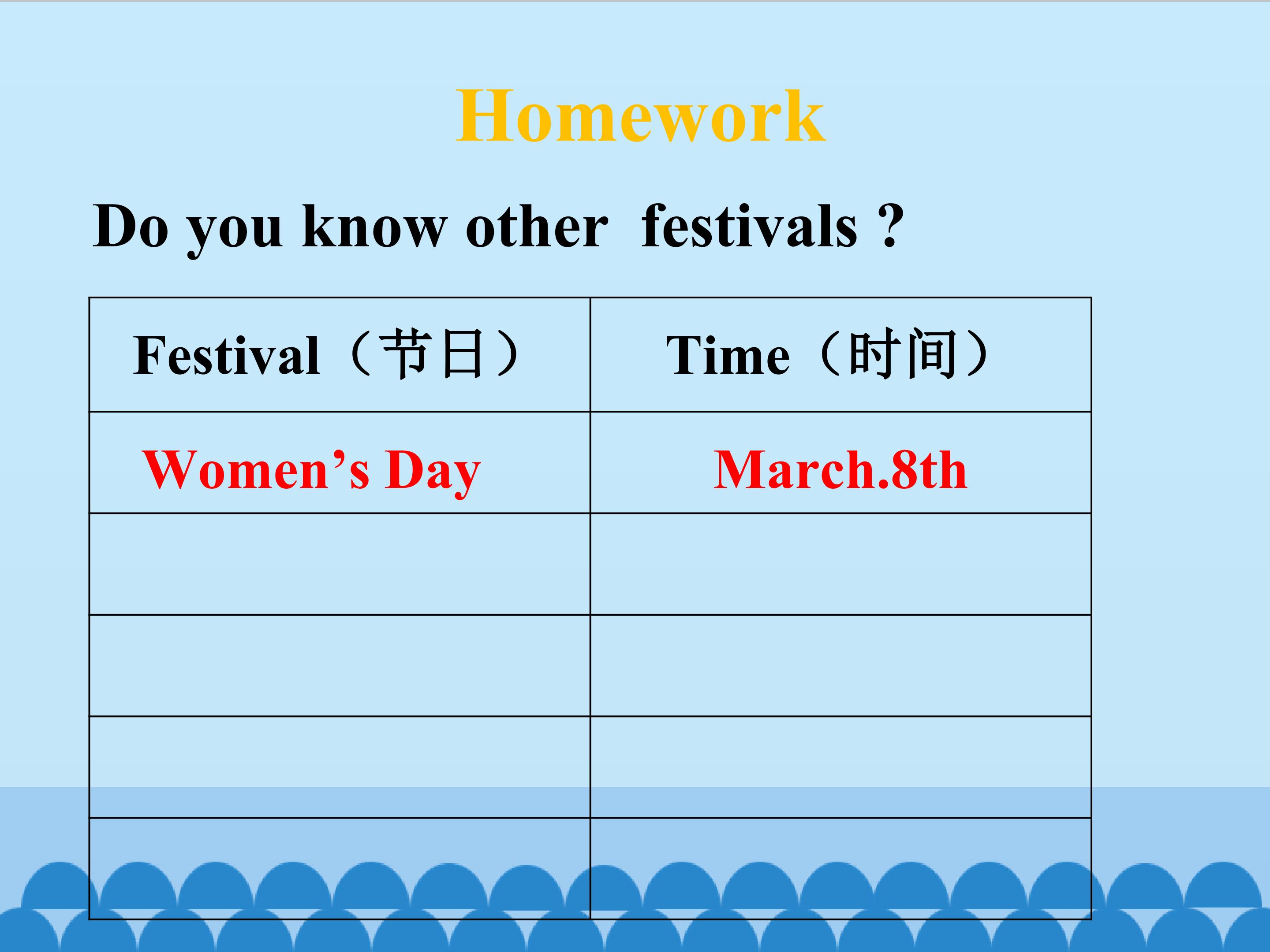 Homework

Do you know other festivals ?

| Festival（节日） | Time（时间） |
|---|---|
| Women’s Day | March.8th |
| | |
| | |
| | |
| | |